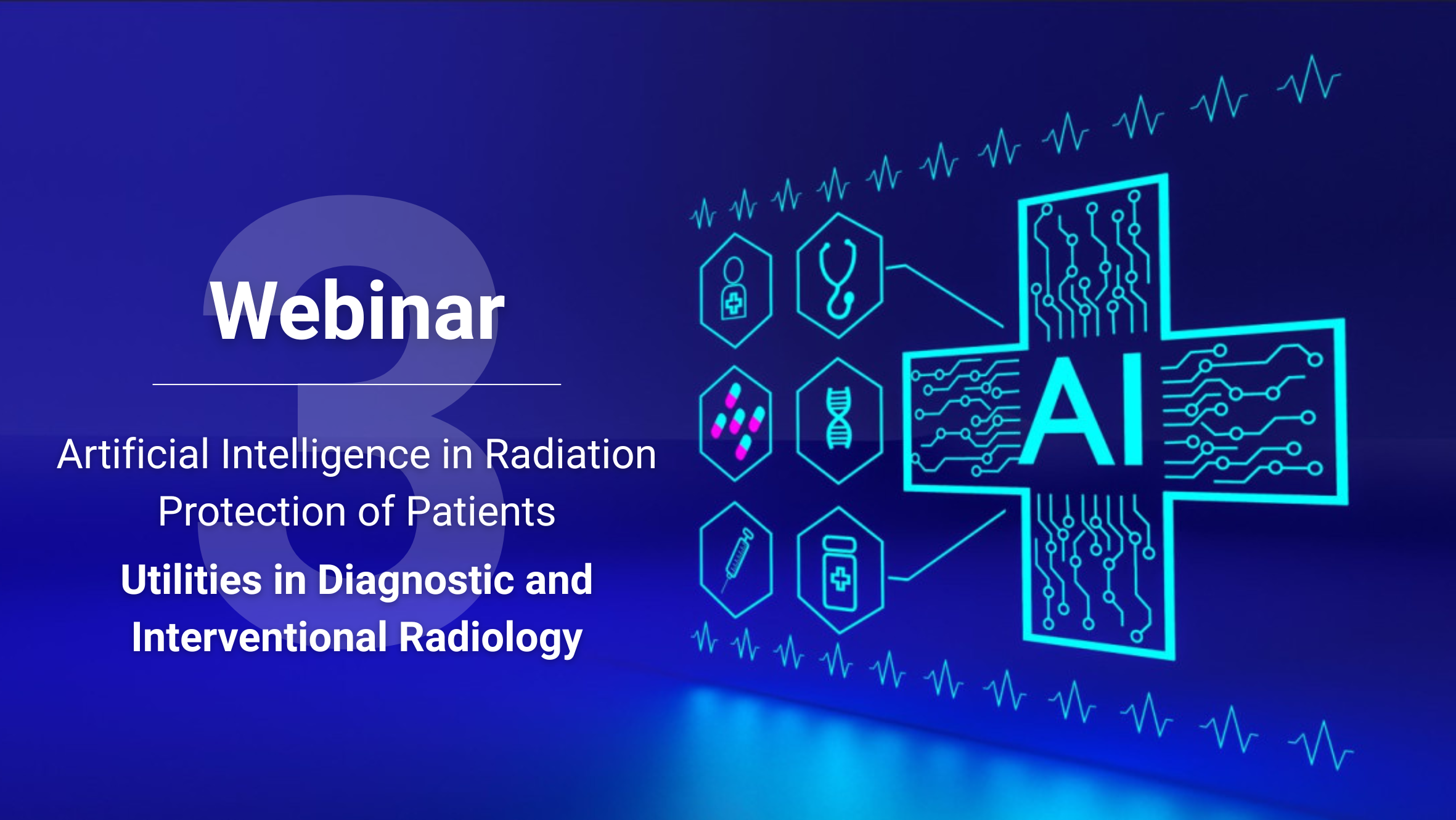 3

Webinar

Artificial Intelligence in Radiation Protection of Patients

Utilities in Diagnostic and Interventional Radiology

AI